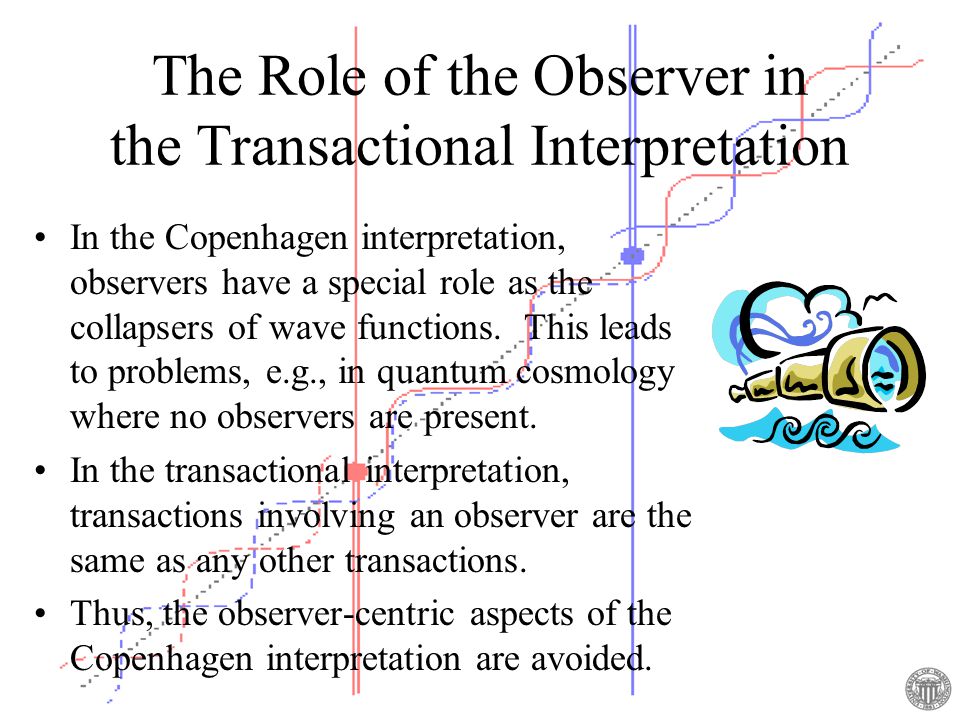 The Role of the Observer in the Transactional Interpretation

• In the Copenhagen interpretation, observers have a special role as the collapsers of wave functions. This leads to problems, e.g., in quantum cosmology where no observers are present.

• In the transactional interpretation, transactions involving an observer are the same as any other transactions.

• Thus, the observer-centric aspects of the Copenhagen interpretation are avoided.